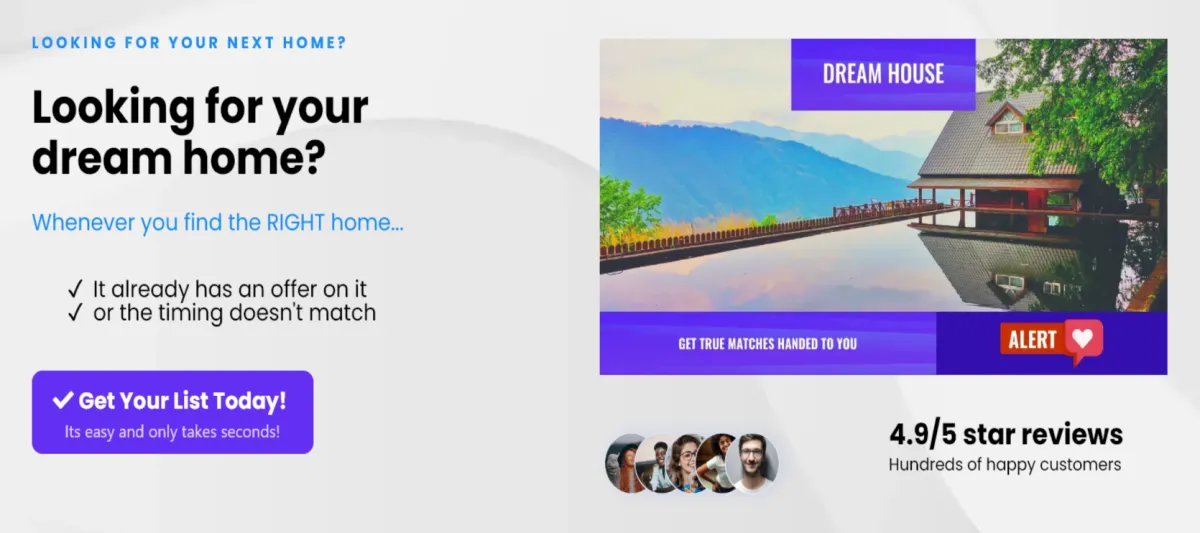 LOOKING FOR YOUR NEXT HOME?

Looking for your dream home?

Whenever you find the RIGHT home...

✓ It already has an offer on it
✓ or the timing doesn't match

✔ Get Your List Today!
Its easy and only takes seconds!

DREAM HOUSE

GET TRUE MATCHES HANDED TO YOU

ALERT

4.9/5 star reviews
Hundreds of happy customers